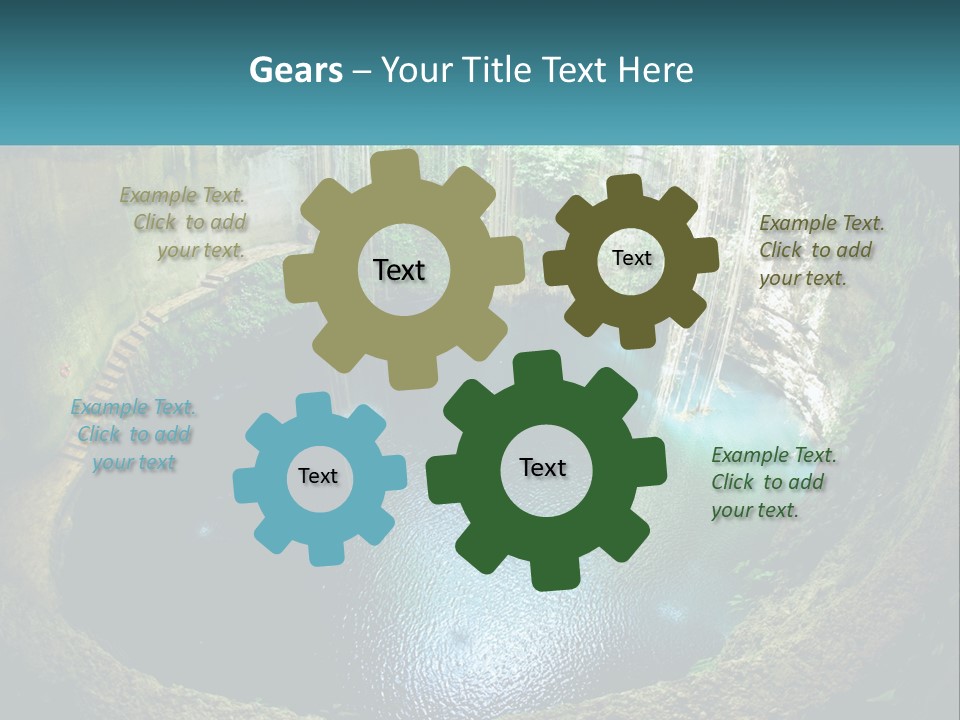 Gears – Your Title Text Here

Example Text. Click to add your text.

Text

Text

Example Text. Click to add your text.

Example Text. Click to add your text

Text

Text

Example Text. Click to add your text.